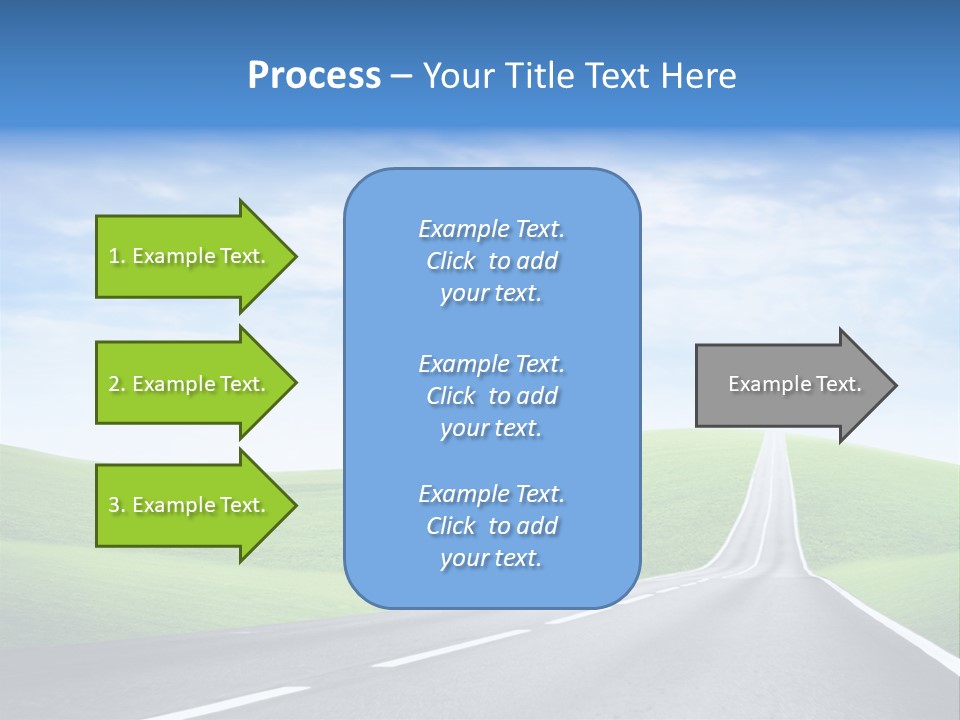 Process – Your Title Text Here

1. Example Text.

2. Example Text.

3. Example Text.

Example Text. Click to add your text.

Example Text. Click to add your text.

Example Text. Click to add your text.

Example Text.